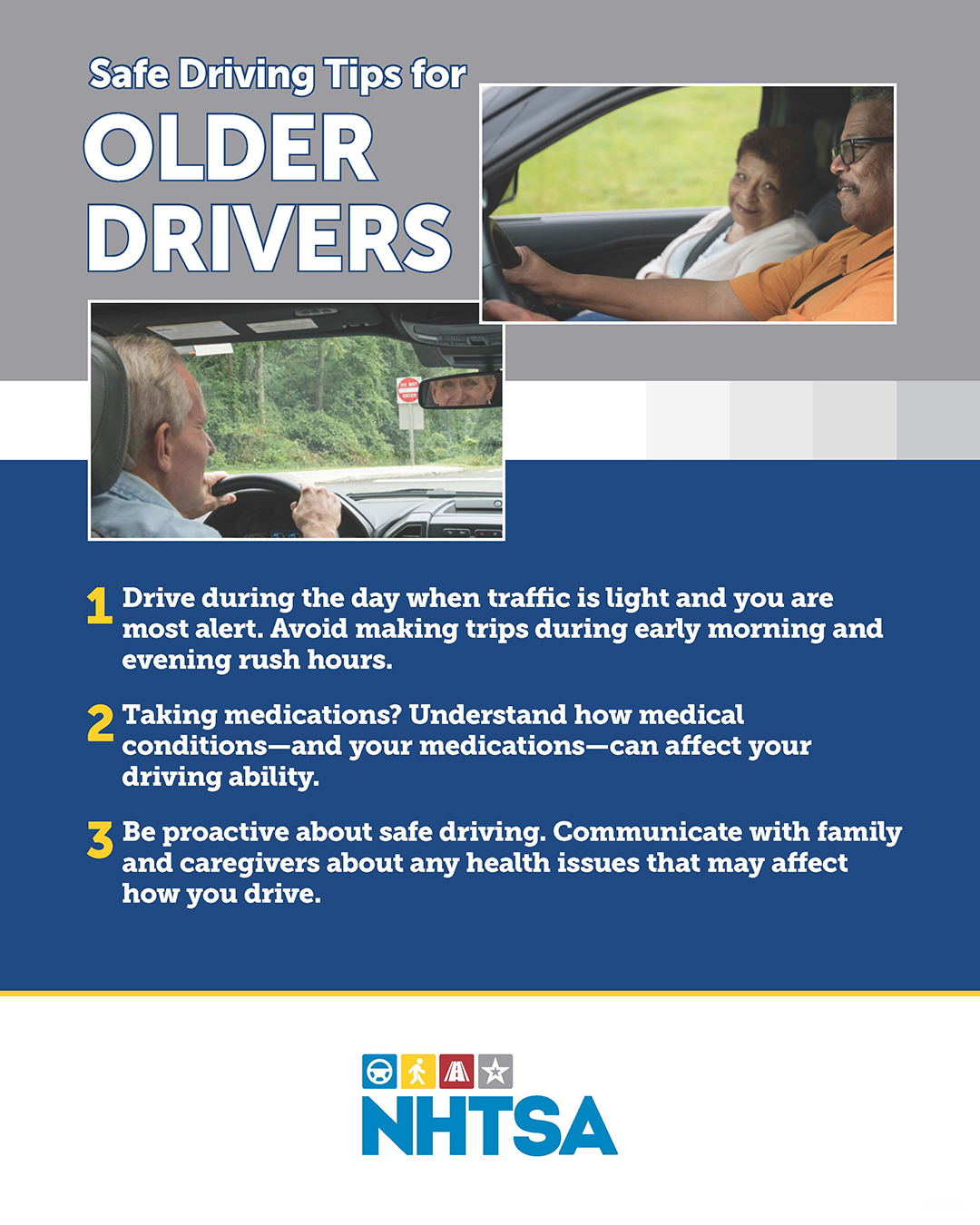 Safe Driving Tips for
OLDER
DRIVERS

1 Drive during the day when traffic is light and you are most alert. Avoid making trips during early morning and evening rush hours.

2 Taking medications? Understand how medical conditions—and your medications—can affect your driving ability.

3 Be proactive about safe driving. Communicate with family and caregivers about any health issues that may affect how you drive.

NHTSA